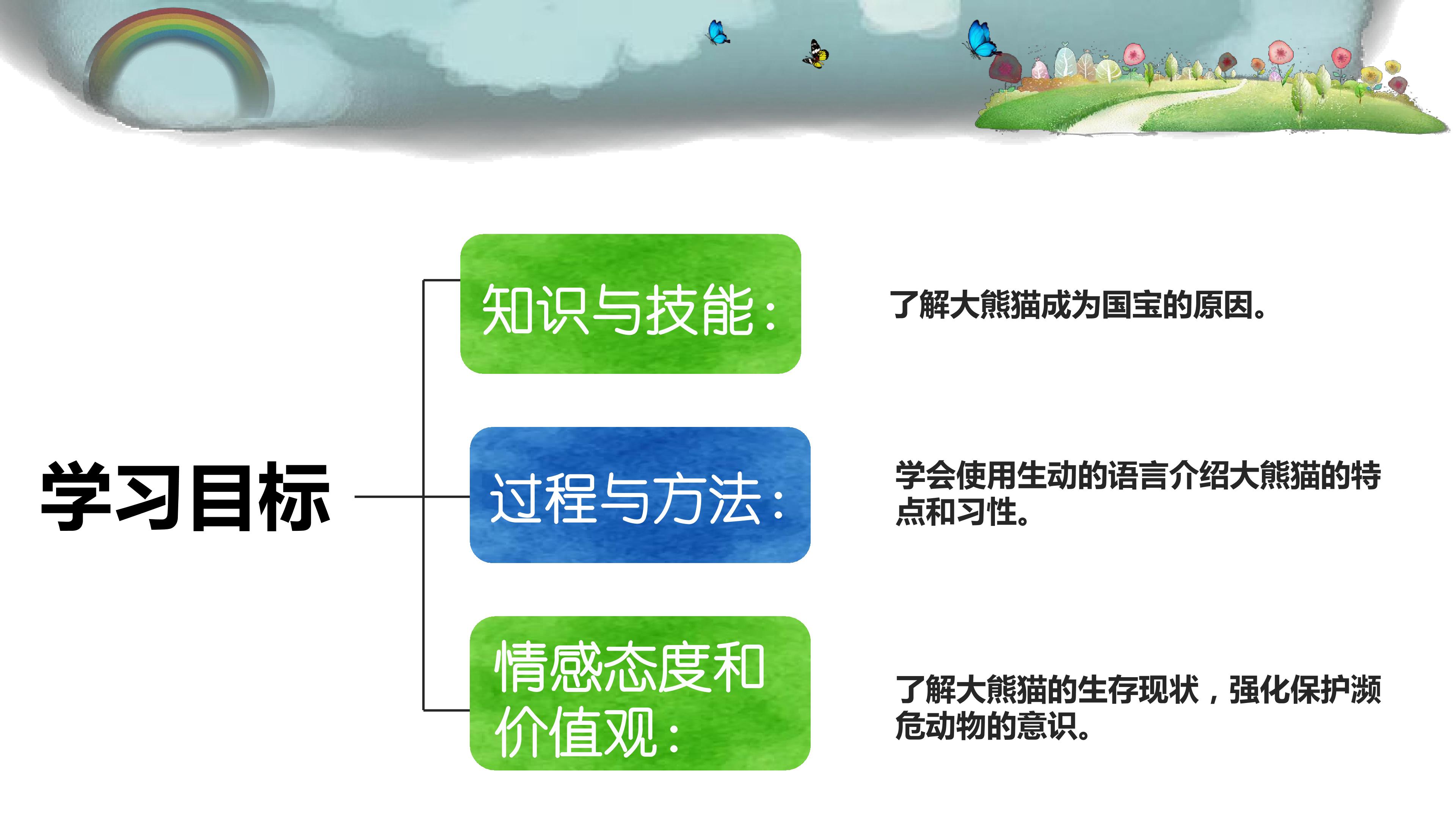 学习目标

知识与技能：

了解大熊猫成为国宝的原因。

过程与方法：

学会使用生动的语言介绍大熊猫的特点和习性。

情感态度和价值观：

了解大熊猫的生存现状，强化保护濒危动物的意识。